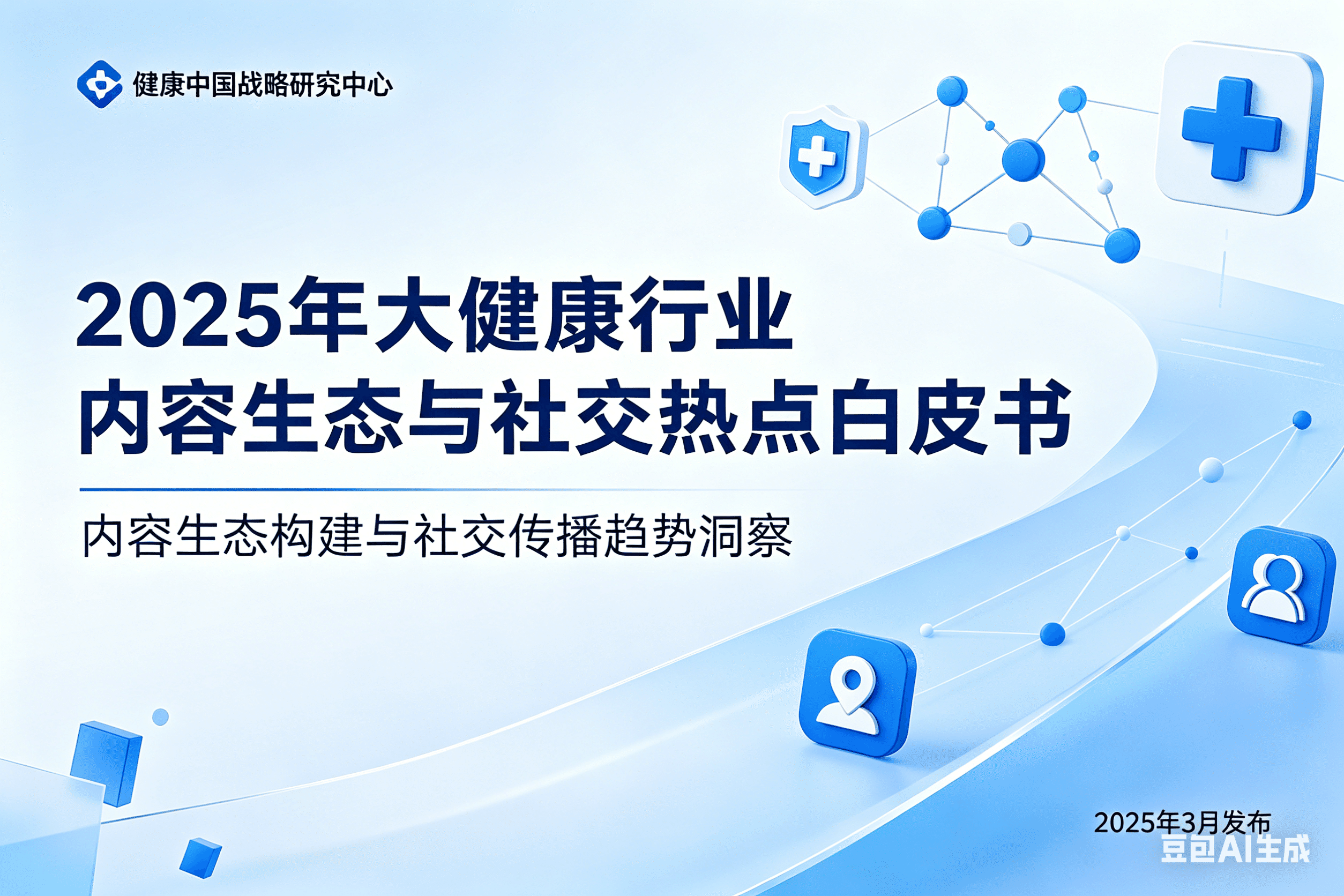 健康中国战略研究中心

2025年大健康行业
内容生态与社交热点白皮书

内容生态构建与社交传播趋势洞察

2025年3月发布

豆包AI生成